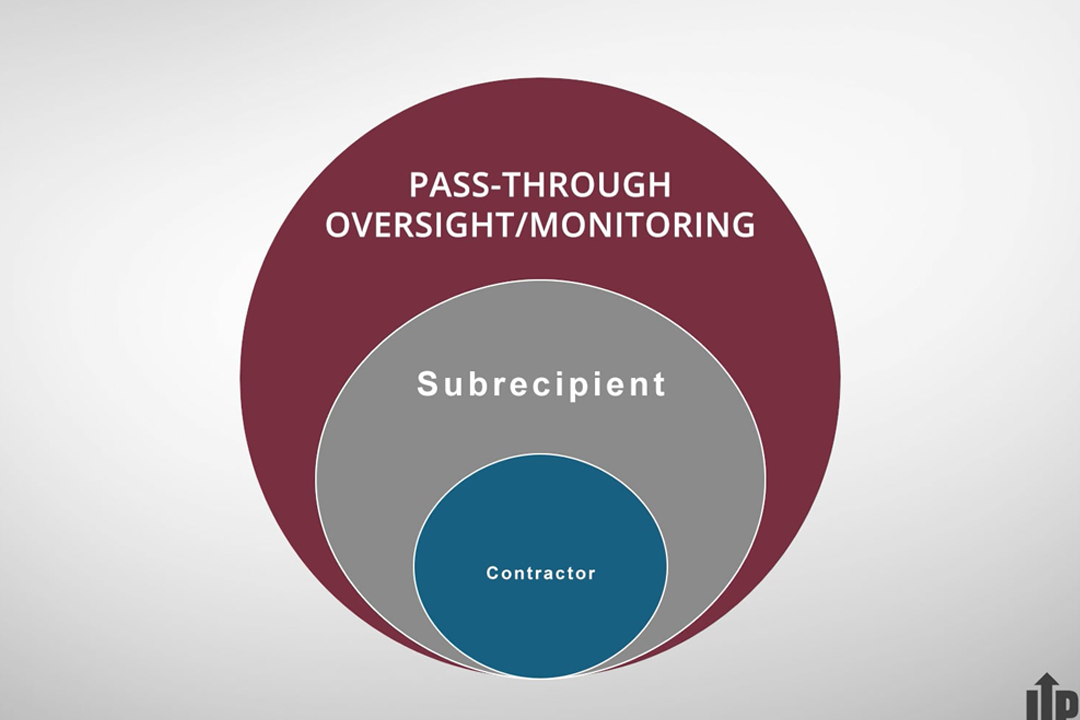 PASS-THROUGH OVERSIGHT/MONITORING

Subrecipient

Contractor